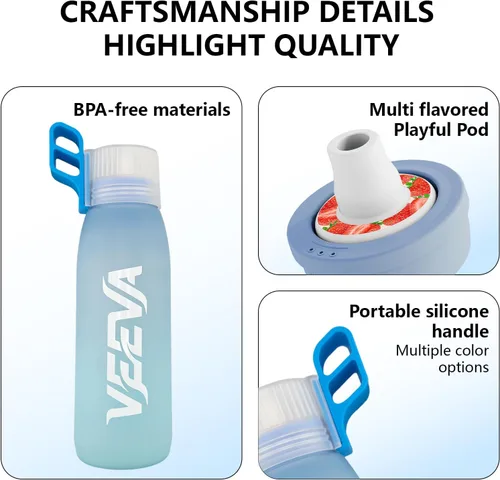 CRAFTSMANSHIP DETAILS
HIGHLIGHT QUALITY

BPA-free materials

VEEVA

Multi flavored
Playful Pod

Portable silicone
handle
Multiple color
options